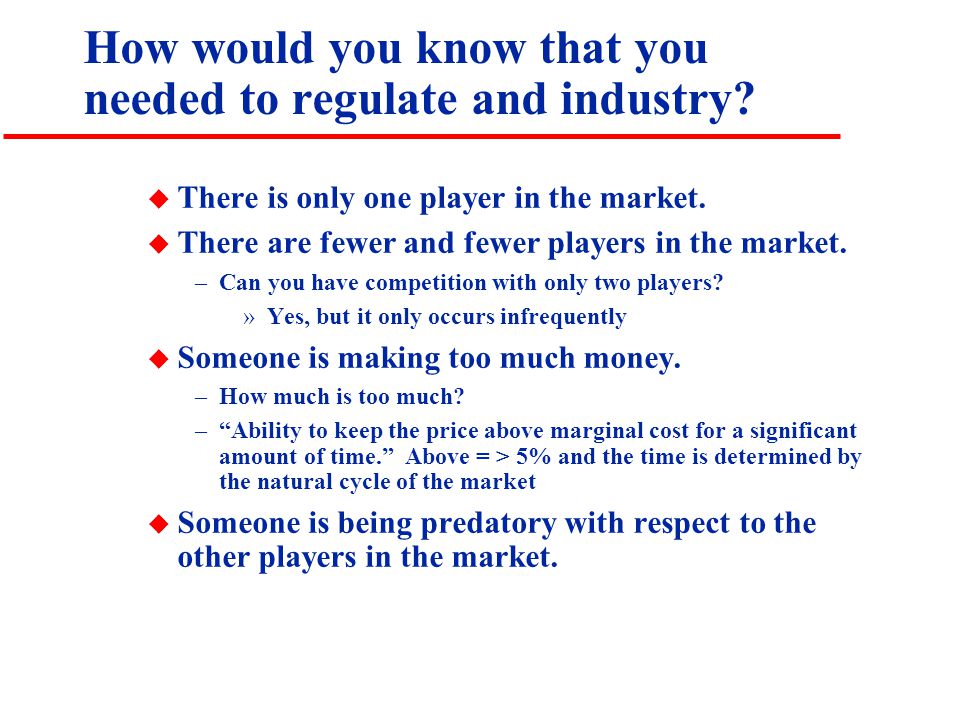 How would you know that you needed to regulate and industry?

◆ There is only one player in the market.

◆ There are fewer and fewer players in the market.

– Can you have competition with only two players?

» Yes, but it only occurs infrequently

◆ Someone is making too much money.

– How much is too much?

– “Ability to keep the price above marginal cost for a significant amount of time.” Above = > 5% and the time is determined by the natural cycle of the market

◆ Someone is being predatory with respect to the other players in the market.